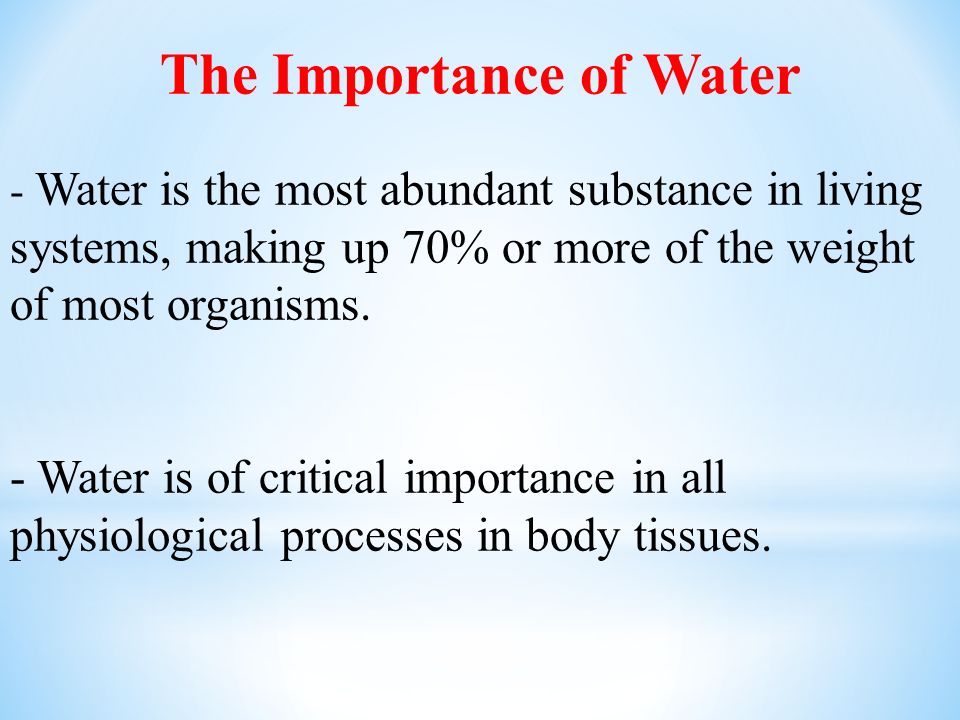 The Importance of Water

- Water is the most abundant substance in living systems, making up 70% or more of the weight of most organisms.

- Water is of critical importance in all physiological processes in body tissues.